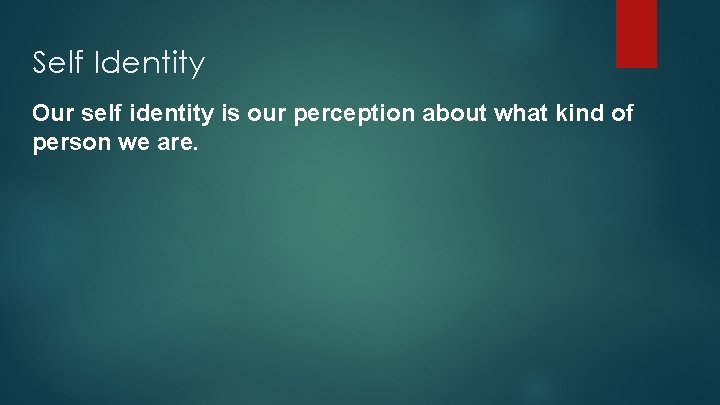 Self Identity

Our self identity is our perception about what kind of person we are.